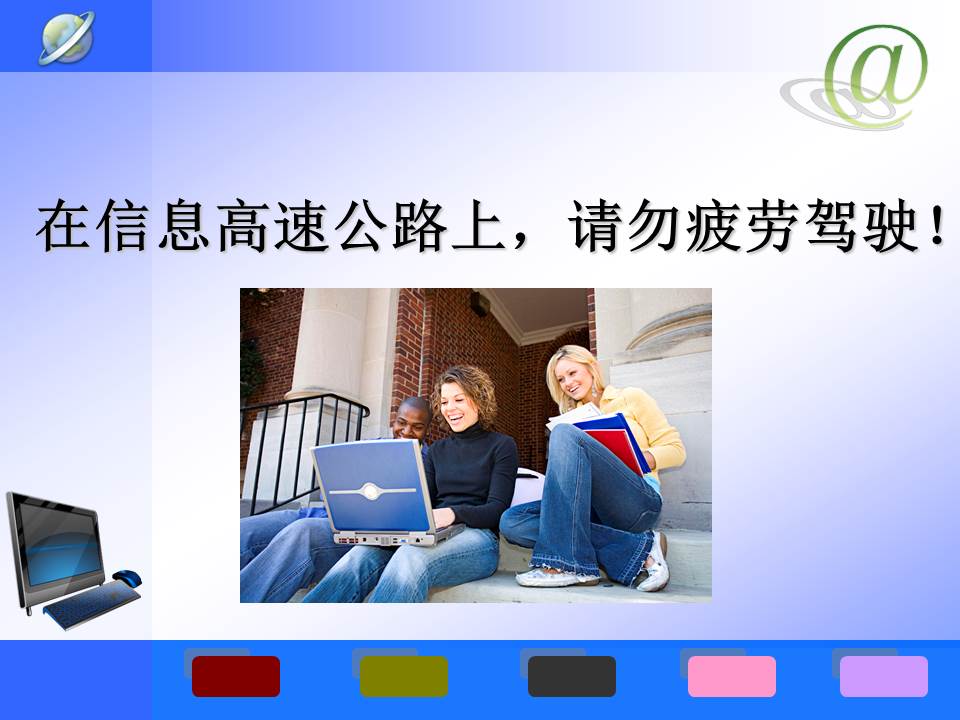 @

在信息高速公路上，请勿疲劳驾驶！